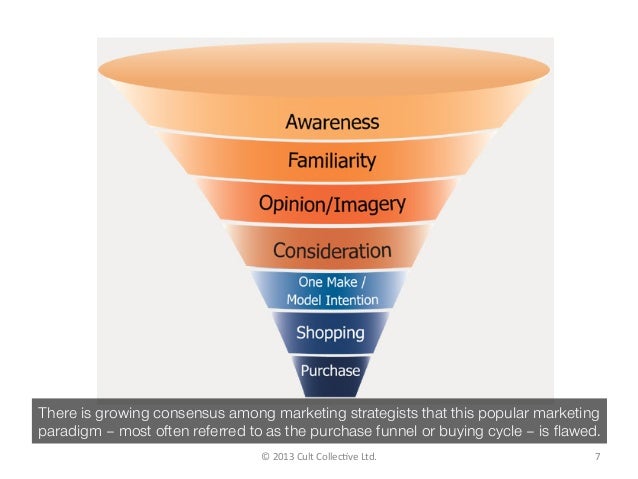 Awareness

Familiarity

Opinion/Imagery

Consideration

One Make / Model Intention

Shopping

Purchase

There is growing consensus among marketing strategists that this popular marketing paradigm – most often referred to as the purchase funnel or buying cycle – is flawed.

© 2013 Cult Collective Ltd.

7